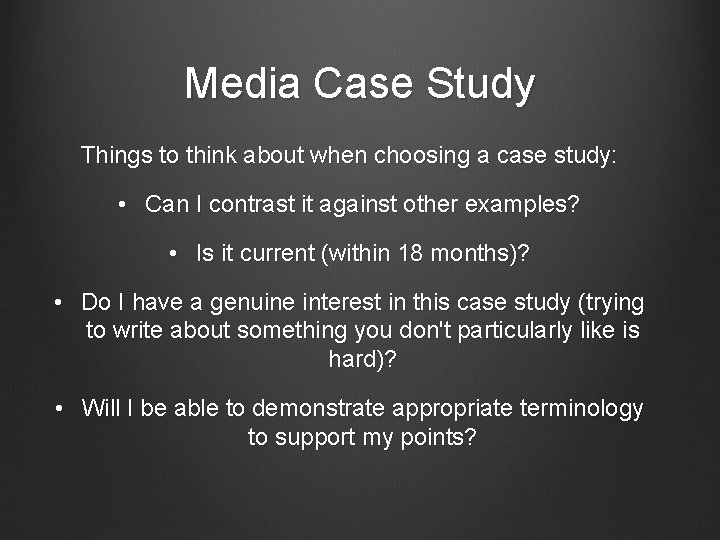 Media Case Study

Things to think about when choosing a case study:

• Can I contrast it against other examples?

• Is it current (within 18 months)?

• Do I have a genuine interest in this case study (trying to write about something you don't particularly like is hard)?

• Will I be able to demonstrate appropriate terminology to support my points?